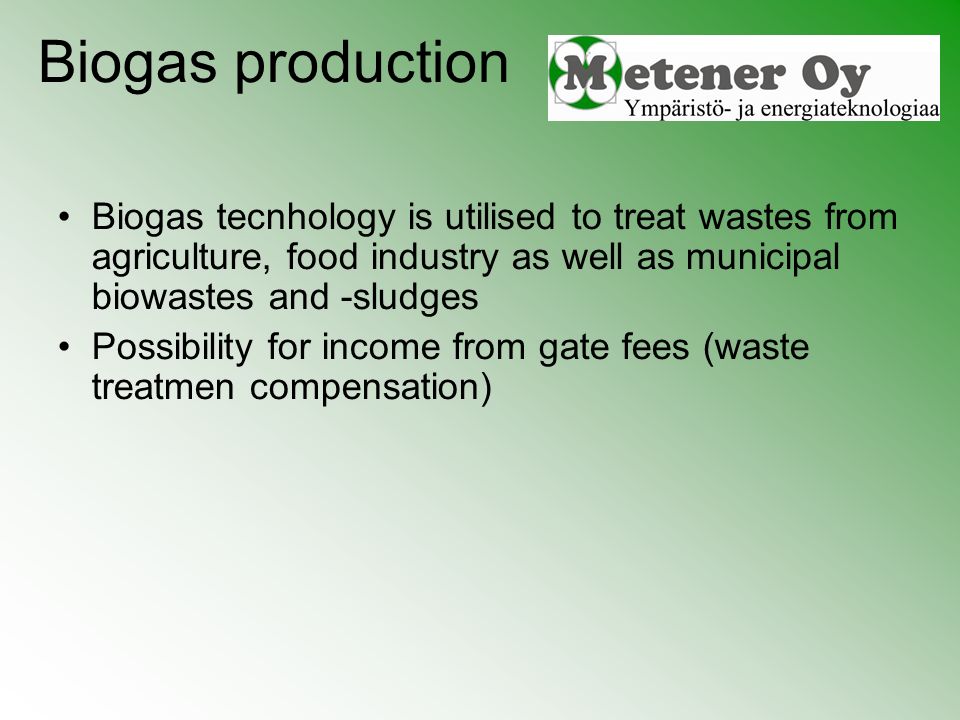 Biogas production

Metener Oy
Ympäristö- ja energiateknologiaa

• Biogas tecnhology is utilised to treat wastes from agriculture, food industry as well as municipal biowastes and -sludges
• Possibility for income from gate fees (waste treatmen compensation)